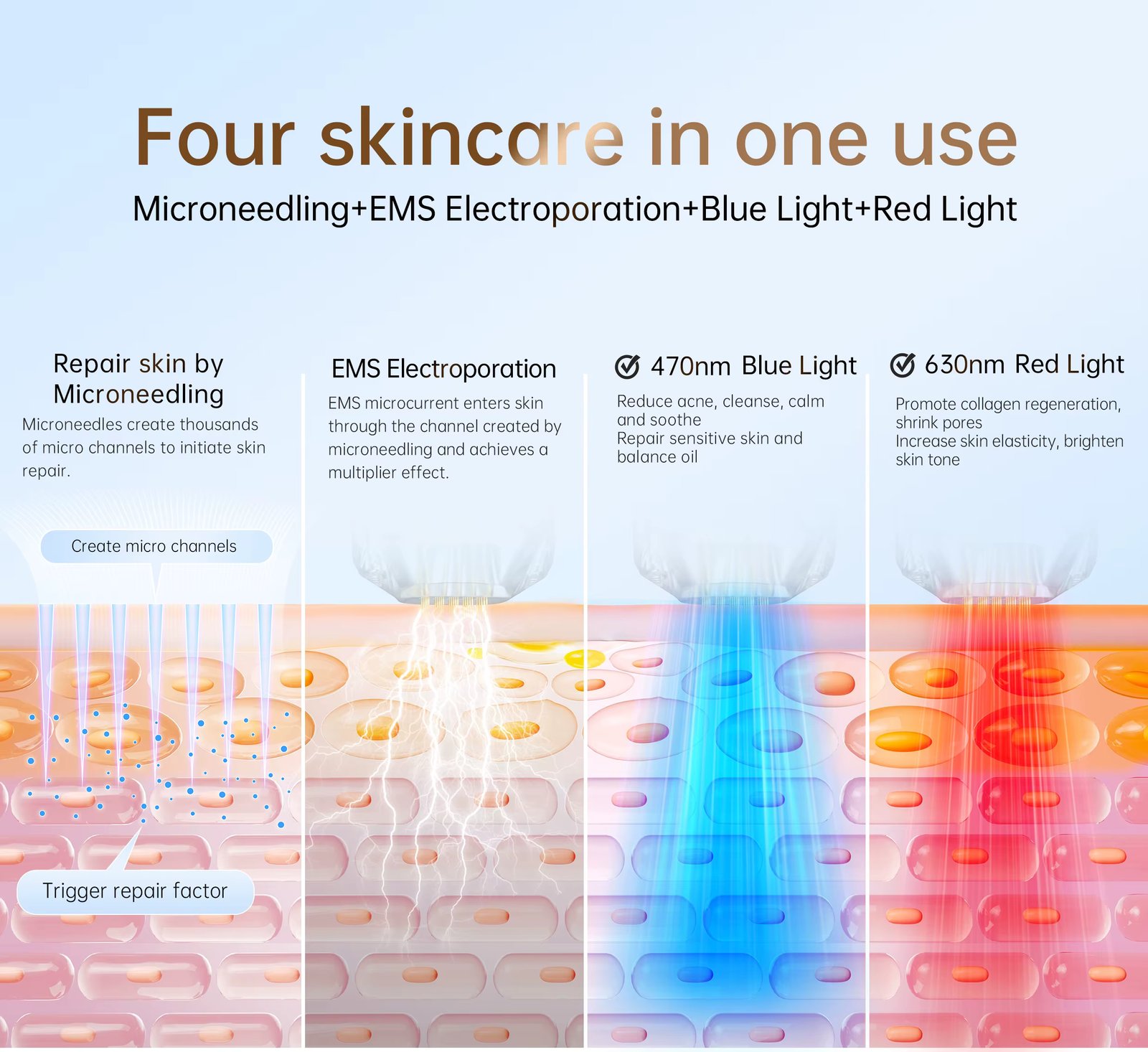 Four skincare in one use

Microneedling+EMS Electroporation+Blue Light+Red Light

Repair skin by Microneedling

Microneedles create thousands of micro channels to initiate skin repair.

Create micro channels

Trigger repair factor

EMS Electroporation

EMS microcurrent enters skin through the channel created by microneedling and achieves a multiplier effect.

470nm Blue Light

Reduce acne, cleanse, calm and soothe
Repair sensitive skin and balance oil

630nm Red Light

Promote collagen regeneration, shrink pores
Increase skin elasticity, brighten skin tone